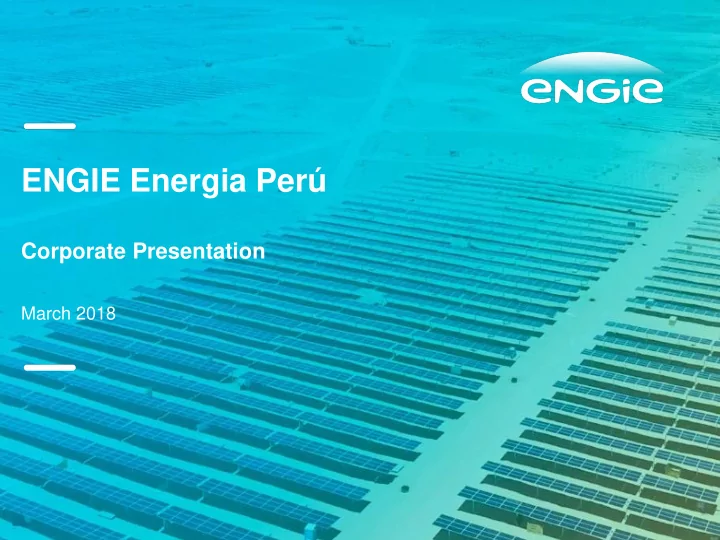 ENGIE

ENGIE Energia Perú

Corporate Presentation

March 2018